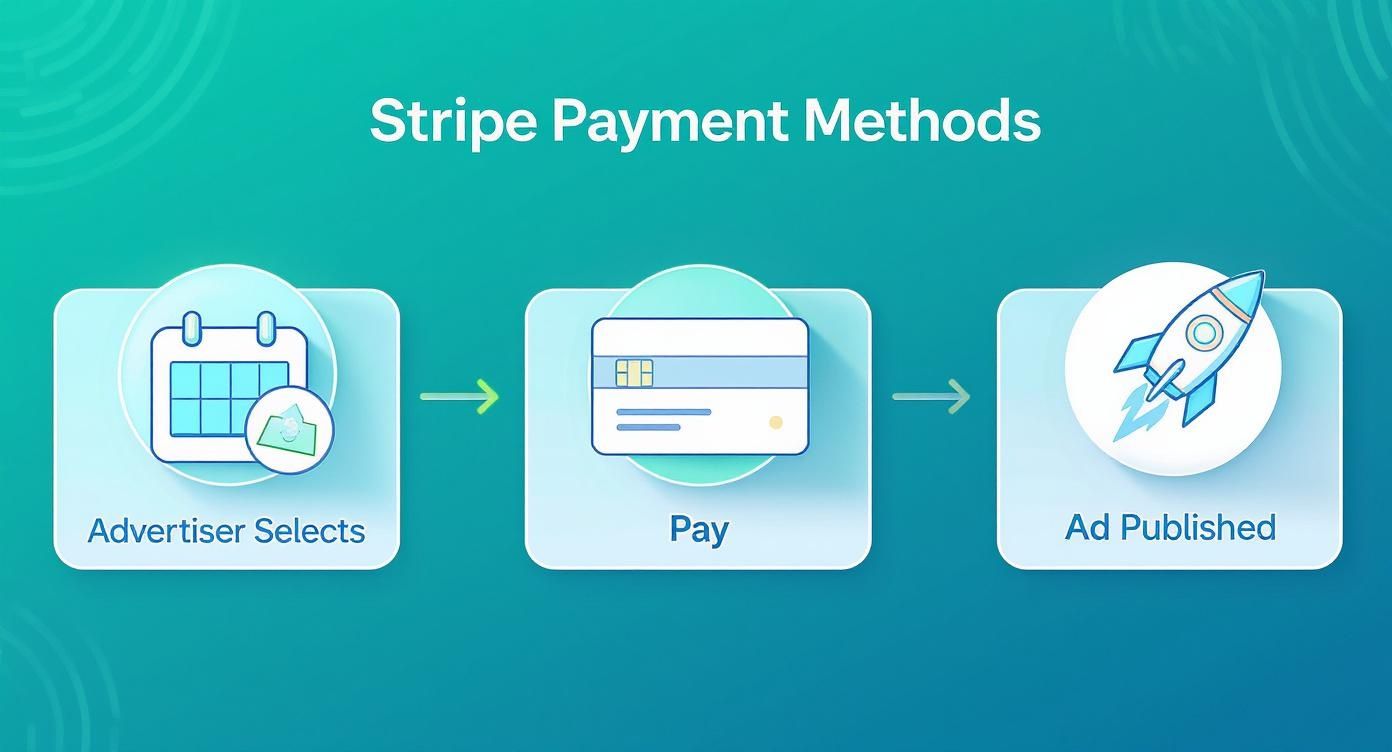 Stripe Payment Methods

Advertiser Selects

Pay

Ad Published